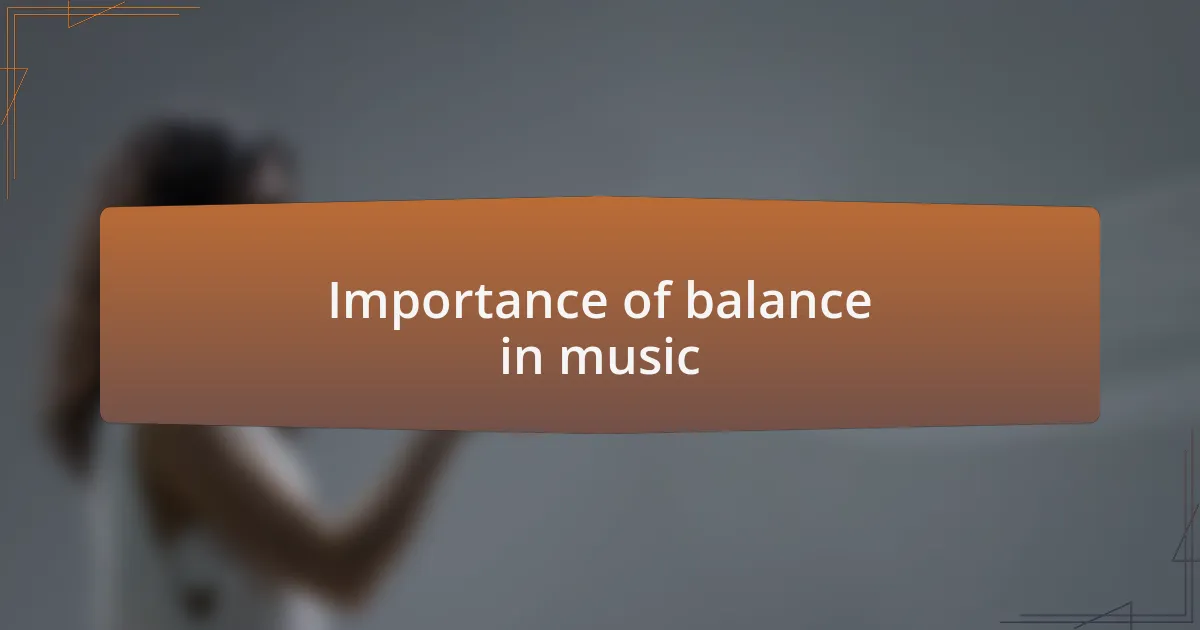 Importance of balance in music